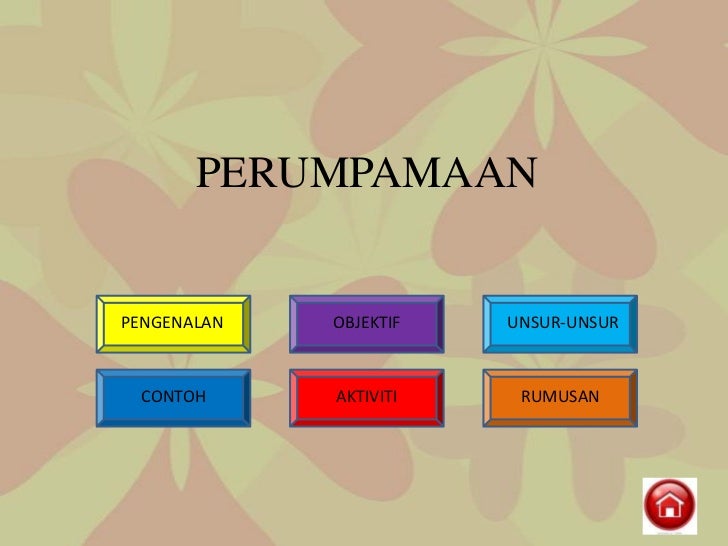 PERUMPAMAAN

PENGENALAN

OBJEKTIF

UNSUR-UNSUR

CONTOH

AKTIVITI

RUMUSAN